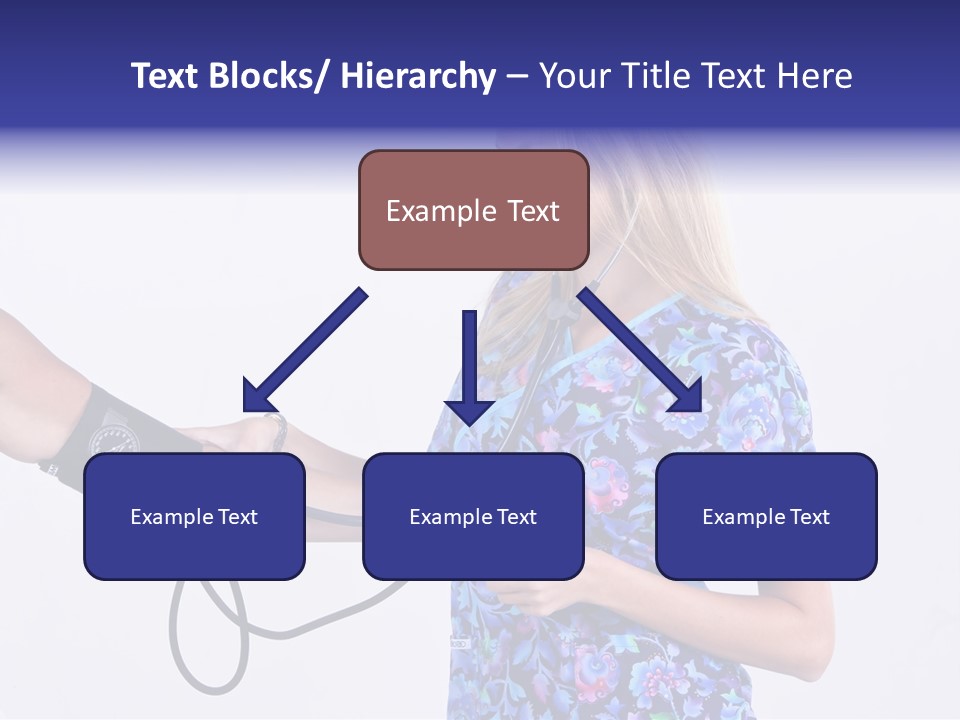 Text Blocks/ Hierarchy – Your Title Text Here

Example Text

Example Text

Example Text

Example Text